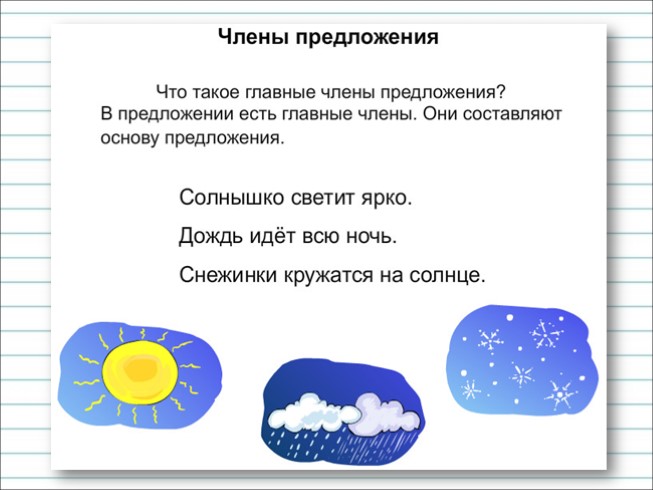 Члены предложения

Что такое главные члены предложения?
В предложении есть главные члены. Они составляют основу предложения.

Солнышко светит ярко.

Дождь идёт всю ночь.

Снежинки кружатся на солнце.